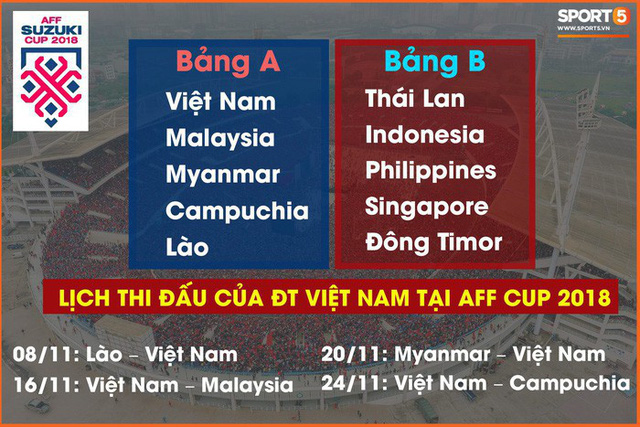 AFF SUZUKI CUP 2018

SPORT5
WWW.SPORT5.VN

Bảng A
Việt Nam
Malaysia
Myanmar
Campuchia
Lào

Bảng B
Thái Lan
Indonesia
Philippines
Singapore
Đông Timor

LỊCH THI ĐẤU CỦA ĐT VIỆT NAM TẠI AFF CUP 2018

08/11: Lào – Việt Nam
16/11: Việt Nam – Malaysia
20/11: Myanmar – Việt Nam
24/11: Việt Nam – Campuchia